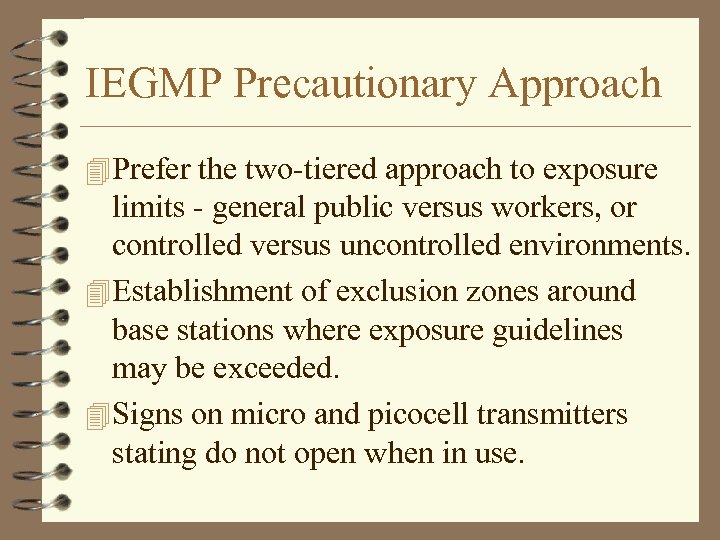 IEGMP Precautionary Approach

Prefer the two-tiered approach to exposure limits - general public versus workers, or controlled versus uncontrolled environments.

Establishment of exclusion zones around base stations where exposure guidelines may be exceeded.

Signs on micro and picocell transmitters stating do not open when in use.